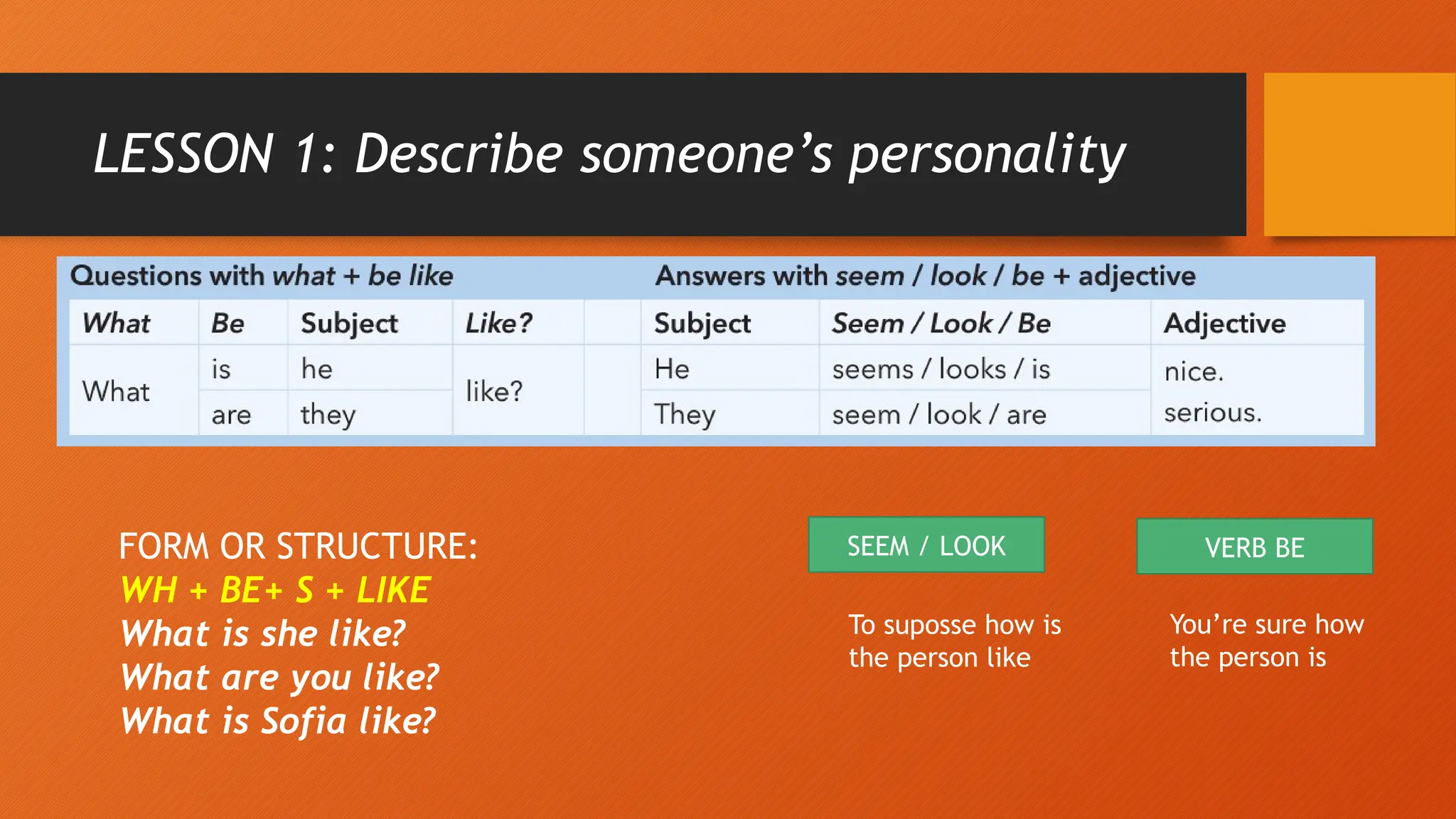 LESSON 1: Describe someone's personality

Questions with what + be like

Answers with seem / look / be + adjective

| What | Be | Subject | Like? | | Subject | Seem / Look / Be | Adjective |
|---|---|---|---|---|---|---|---|
| What | is | he | like? | | He | seems / looks / is | nice. |
| | are | they | | | They | seem / look / are | serious. |

FORM OR STRUCTURE:
WH + BE+ S + LIKE
What is she like?
What are you like?
What is Sofia like?

SEEM / LOOK

To suposse how is the person like

VERB BE

You're sure how the person is